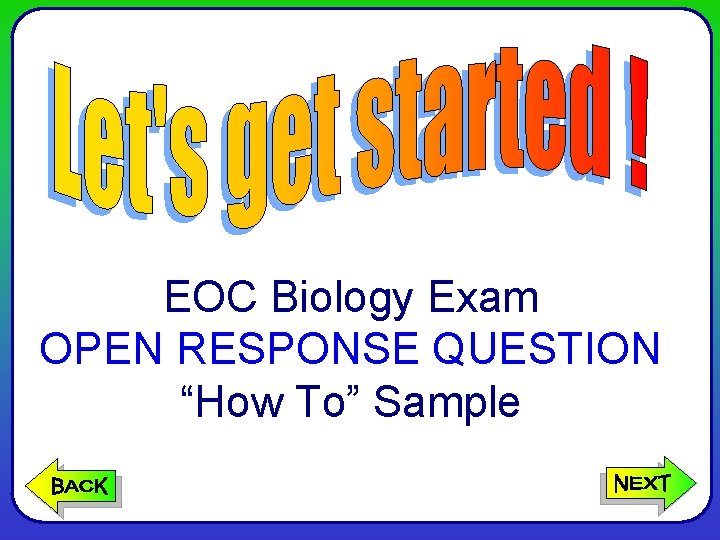 Let's get started !

EOC Biology Exam
OPEN RESPONSE QUESTION
“How To” Sample

BACK

NEXT